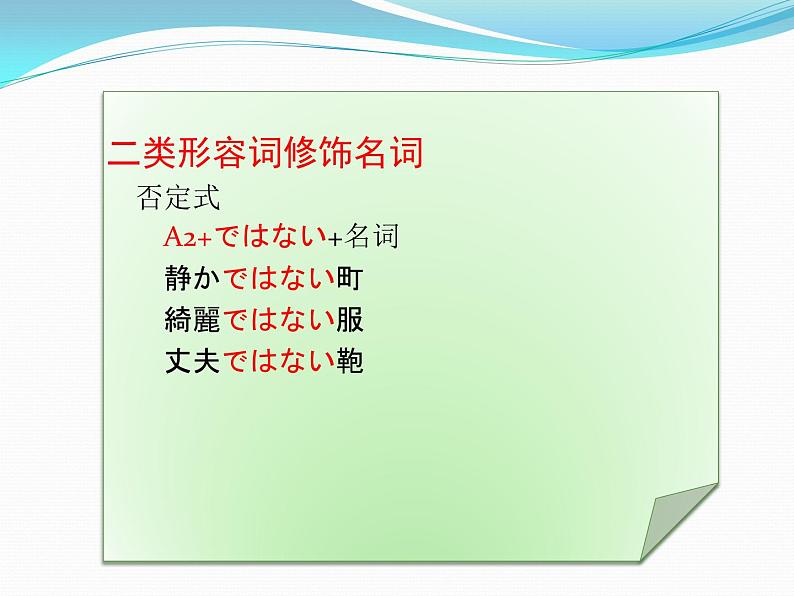 二类形容词修饰名词

否定式

A2+ではない+名词

静かではない町

綺麗ではない服

丈夫ではない鞄